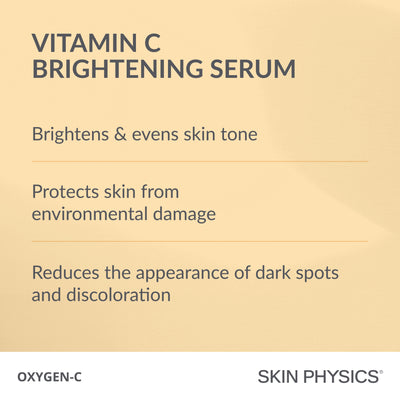 VITAMIN C
BRIGHTENING SERUM

Brightens & evens skin tone

Protects skin from environmental damage

Reduces the appearance of dark spots and discoloration

OXYGEN-C

SKIN PHYSICS®